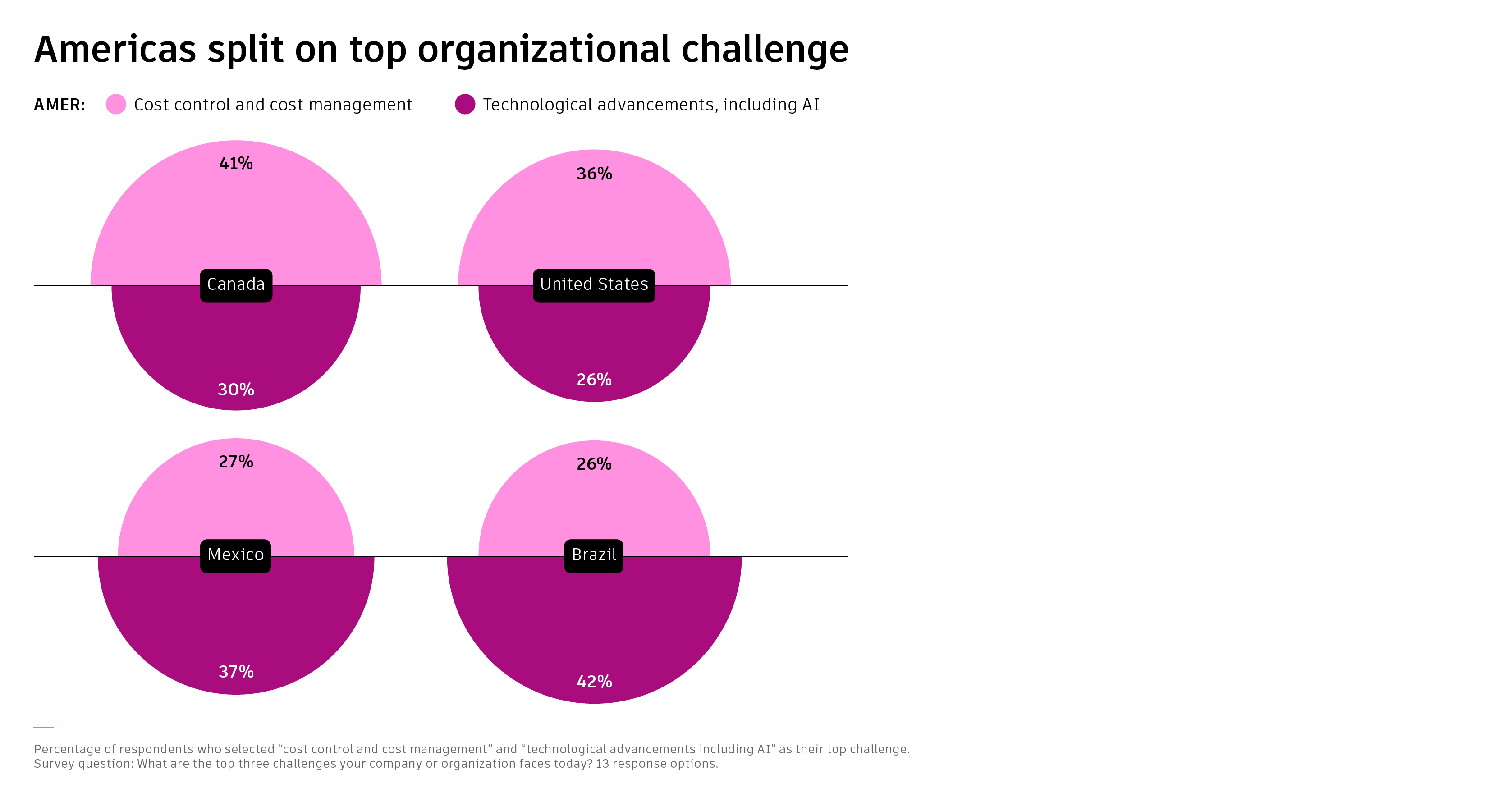 Americas split on top organizational challenge

AMER: Cost control and cost management Technological advancements, including AI

41%
Canada
30%

36%
United States
26%

27%
Mexico
37%

26%
Brazil
42%

Percentage of respondents who selected “cost control and cost management” and “technological advancements including AI” as their top challenge.
Survey question: What are the top three challenges your company or organization faces today? 13 response options.